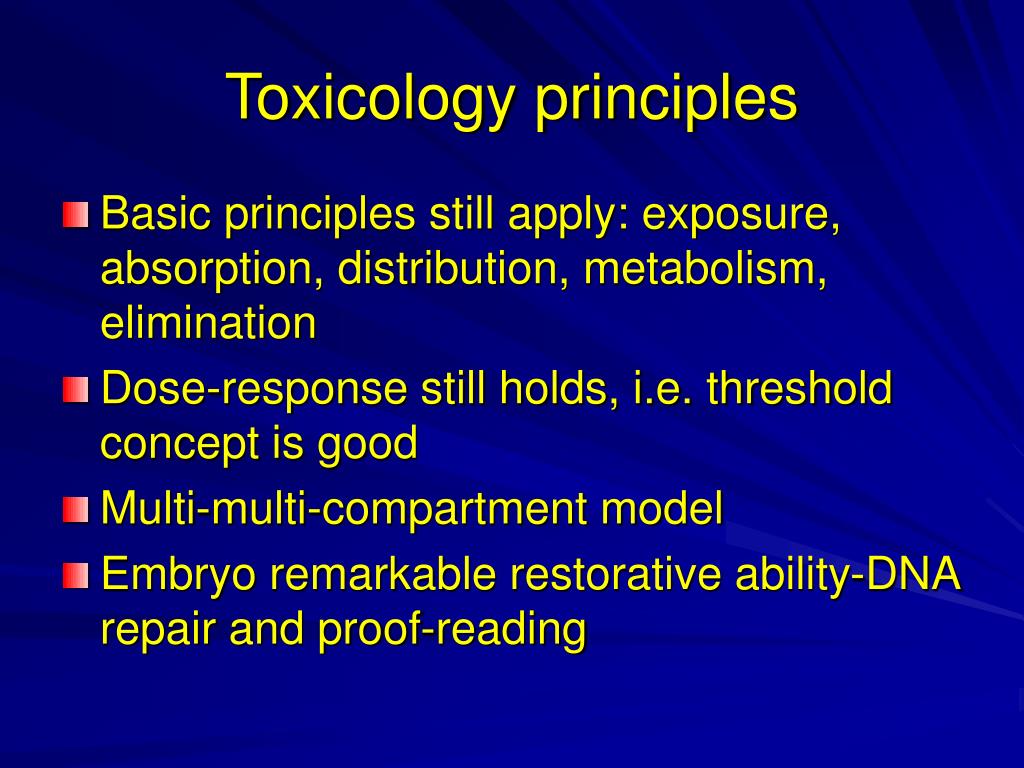 Toxicology principles

Basic principles still apply: exposure, absorption, distribution, metabolism, elimination

Dose-response still holds, i.e. threshold concept is good

Multi-multi-compartment model

Embryo remarkable restorative ability-DNA repair and proof-reading